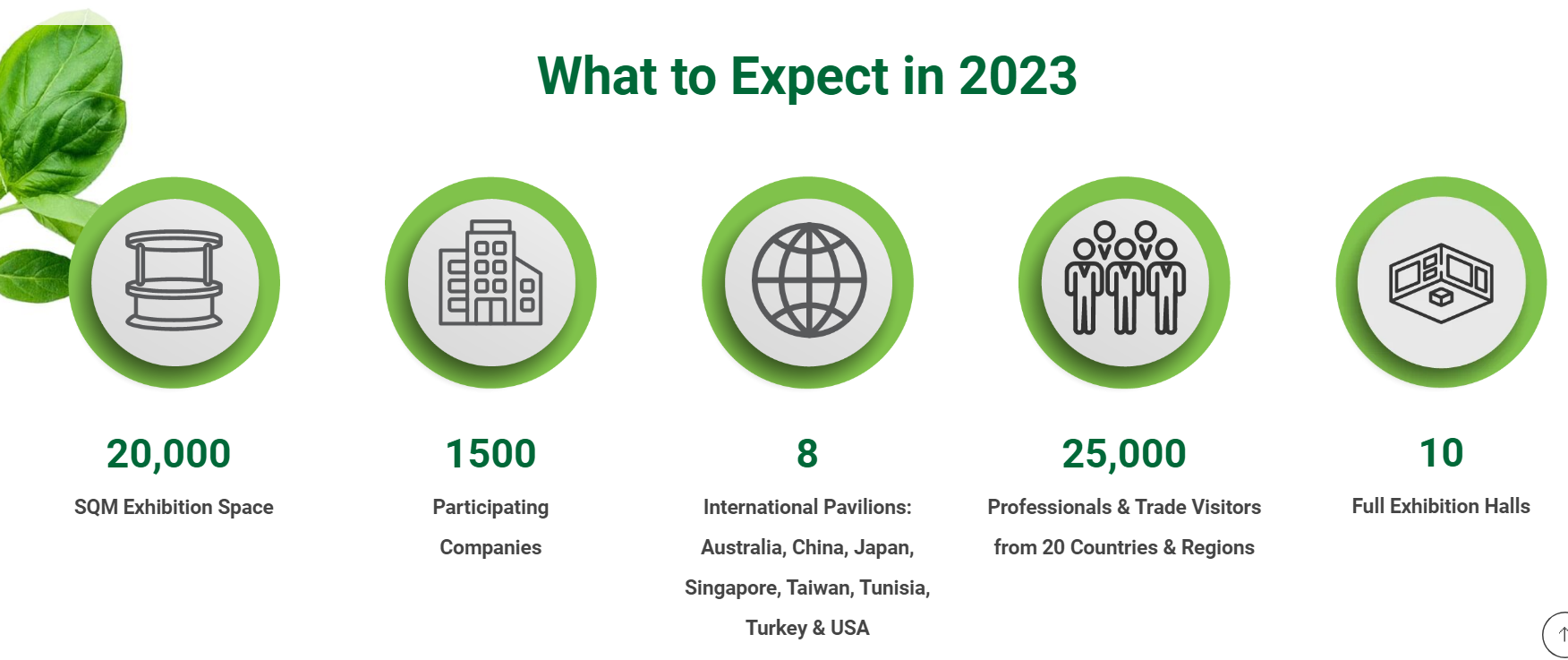 What to Expect in 2023

20,000

SQM Exhibition Space

1500

Participating Companies

8

International Pavilions: Australia, China, Japan, Singapore, Taiwan, Tunisia, Turkey & USA

25,000

Professionals & Trade Visitors from 20 Countries & Regions

10

Full Exhibition Halls